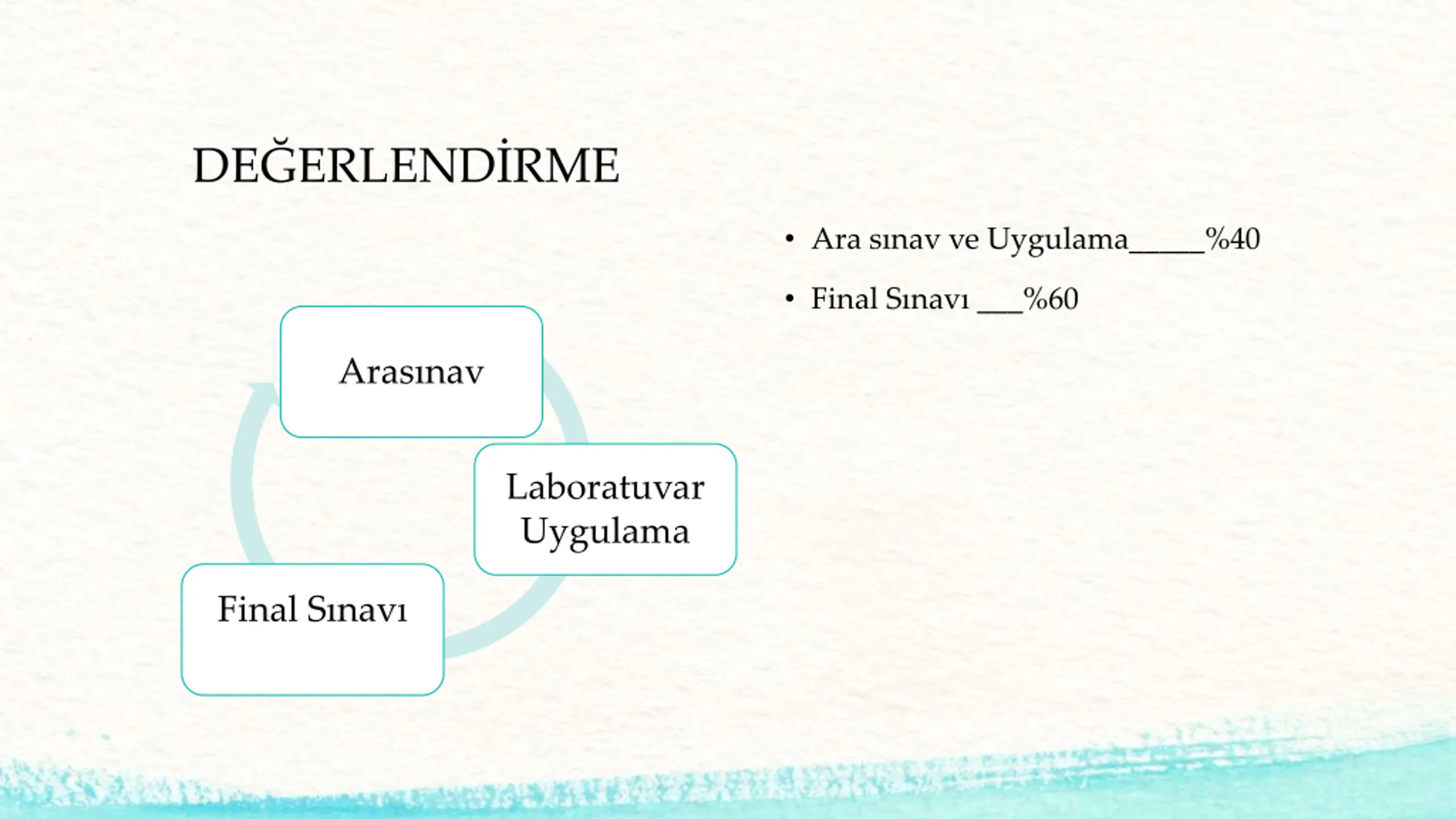 DEĞERLENDİRME

Arasınav

Laboratuvar Uygulama

Final Sınavı

• Ara sınav ve Uygulama_____%40

• Final Sınavı ___%60